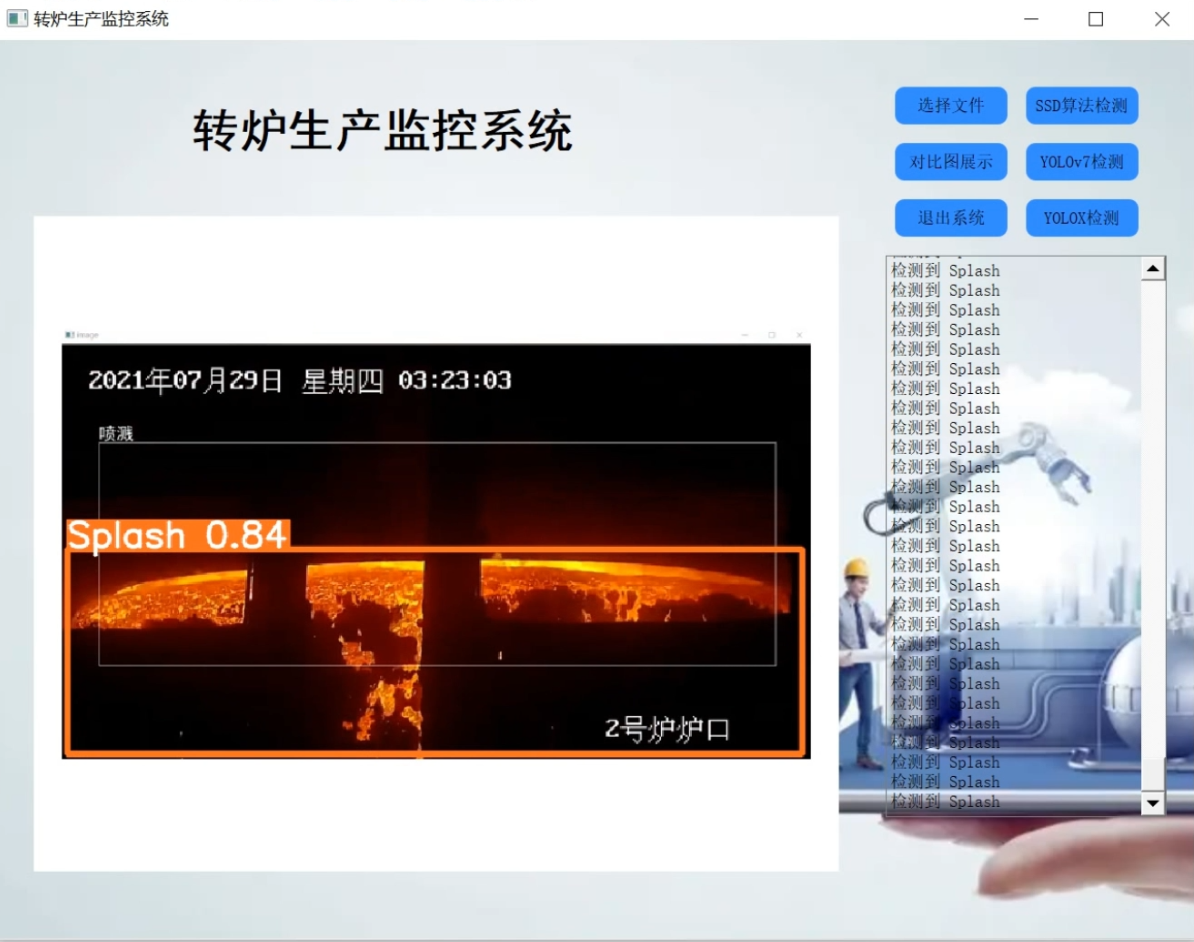 转炉生产监控系统

转炉生产监控系统

选择文件
SSD算法检测
对比图展示
YOLOv7检测
退出系统
YOLOX检测

image

2021年07月29日 星期四 03:23:03

喷溅

Splash 0.84

2号炉炉口

检测到 Splash
检测到 Splash
检测到 Splash
检测到 Splash
检测到 Splash
检测到 Splash
检测到 Splash
检测到 Splash
检测到 Splash
检测到 Splash
检测到 Splash
检测到 Splash
检测到 Splash
检测到 Splash
检测到 Splash
检测到 Splash
检测到 Splash
检测到 Splash
检测到 Splash
检测到 Splash
检测到 Splash
检测到 Splash
检测到 Splash
检测到 Splash
检测到 Splash
检测到 Splash
检测到 Splash
检测到 Splash